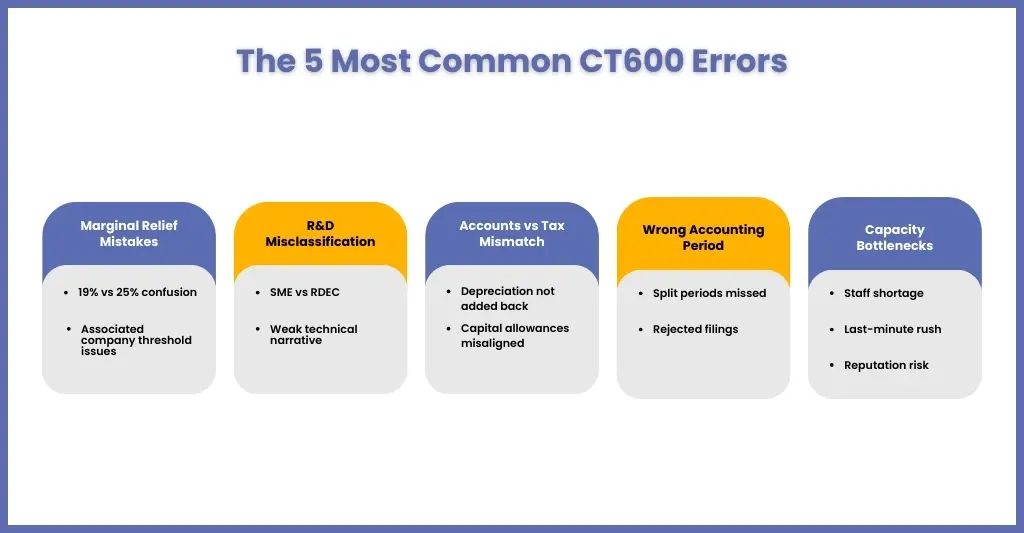 The 5 Most Common CT600 Errors

Marginal Relief Mistakes

- 19% vs 25% confusion
- Associated company threshold issues

R&D Misclassification

- SME vs RDEC
- Weak technical narrative

Accounts vs Tax Mismatch

- Depreciation not added back
- Capital allowances misaligned

Wrong Accounting Period

- Split periods missed
- Rejected filings

Capacity Bottlenecks

- Staff shortage
- Last-minute rush
- Reputation risk